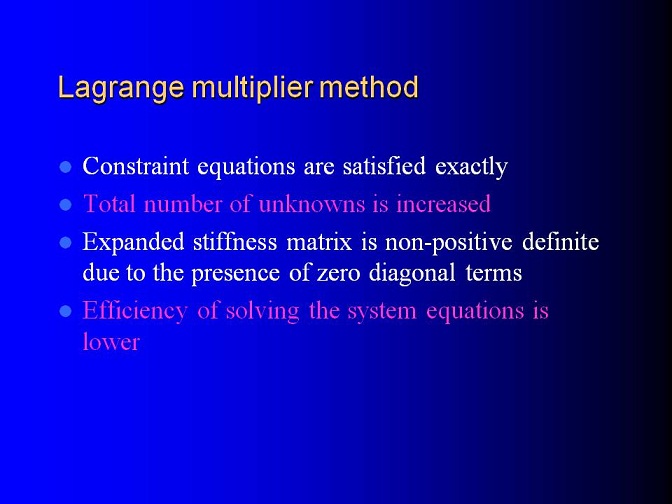 Lagrange multiplier method

- Constraint equations are satisfied exactly
- Total number of unknowns is increased
- Expanded stiffness matrix is non-positive definite due to the presence of zero diagonal terms
- Efficiency of solving the system equations is lower